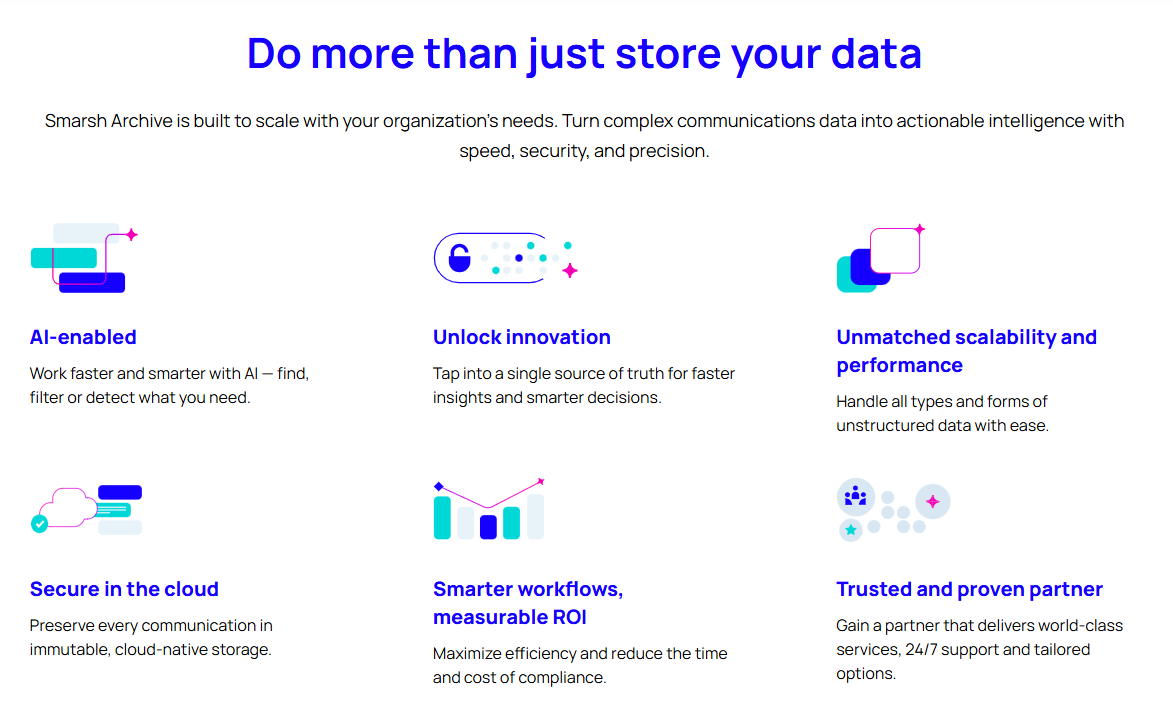 Do more than just store your data

Smarsh Archive is built to scale with your organization's needs. Turn complex communications data into actionable intelligence with speed, security, and precision.

AI-enabled

Work faster and smarter with AI — find, filter or detect what you need.

Unlock innovation

Tap into a single source of truth for faster insights and smarter decisions.

Unmatched scalability and performance

Handle all types and forms of unstructured data with ease.

Secure in the cloud

Preserve every communication in immutable, cloud-native storage.

Smarter workflows, measurable ROI

Maximize efficiency and reduce the time and cost of compliance.

Trusted and proven partner

Gain a partner that delivers world-class services, 24/7 support and tailored options.